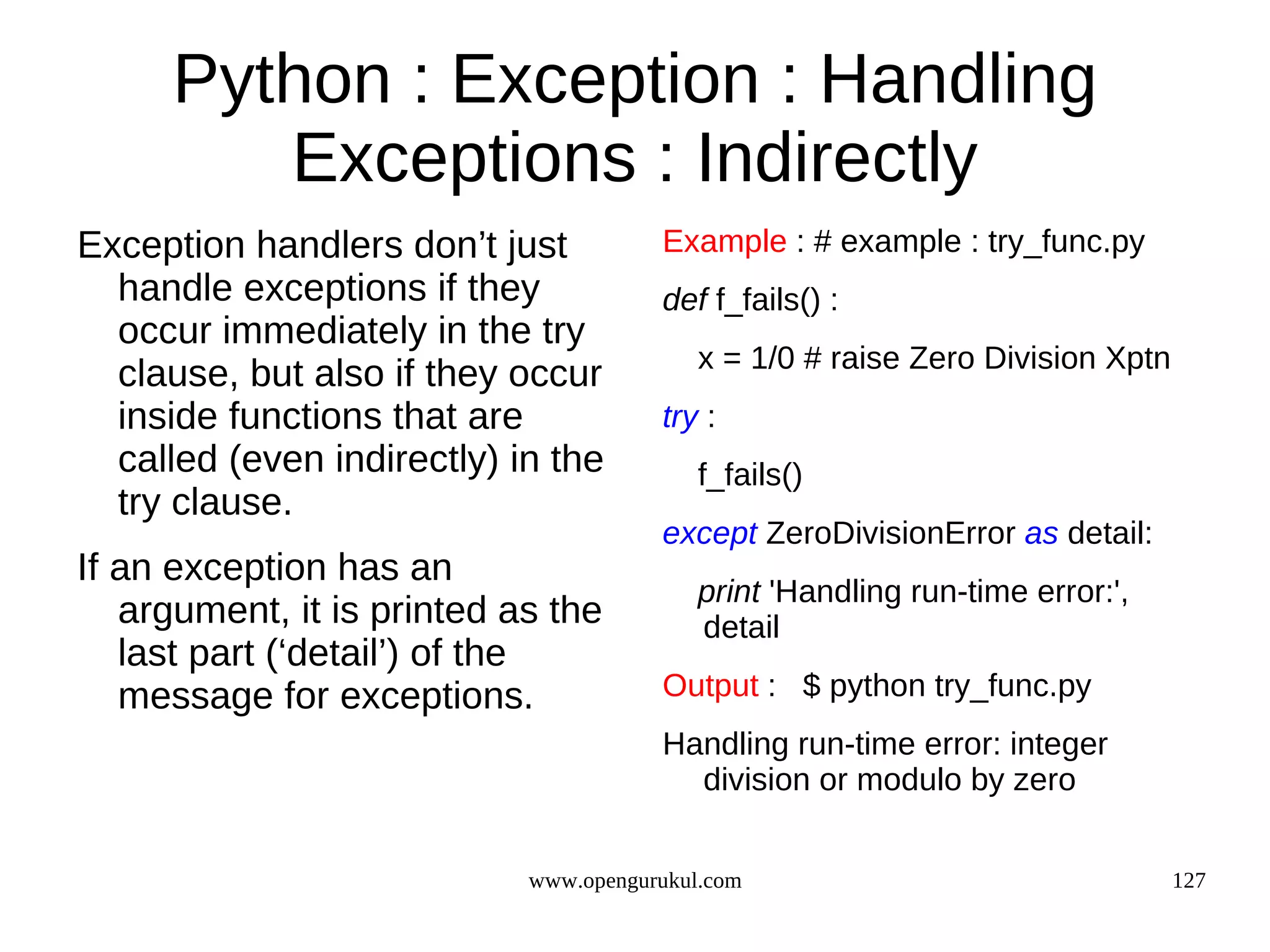 Python : Exception : Handling Exceptions : Indirectly

Exception handlers don’t just handle exceptions if they occur immediately in the try clause, but also if they occur inside functions that are called (even indirectly) in the try clause.

If an exception has an argument, it is printed as the last part (‘detail’) of the message for exceptions.

Example : # example : try_func.py

def f_fails() :

x = 1/0 # raise Zero Division Xptn

try :

f_fails()

except ZeroDivisionError as detail:

print 'Handling run-time error:', detail

Output : $ python try_func.py

Handling run-time error: integer division or modulo by zero

www.opengurukul.com

127